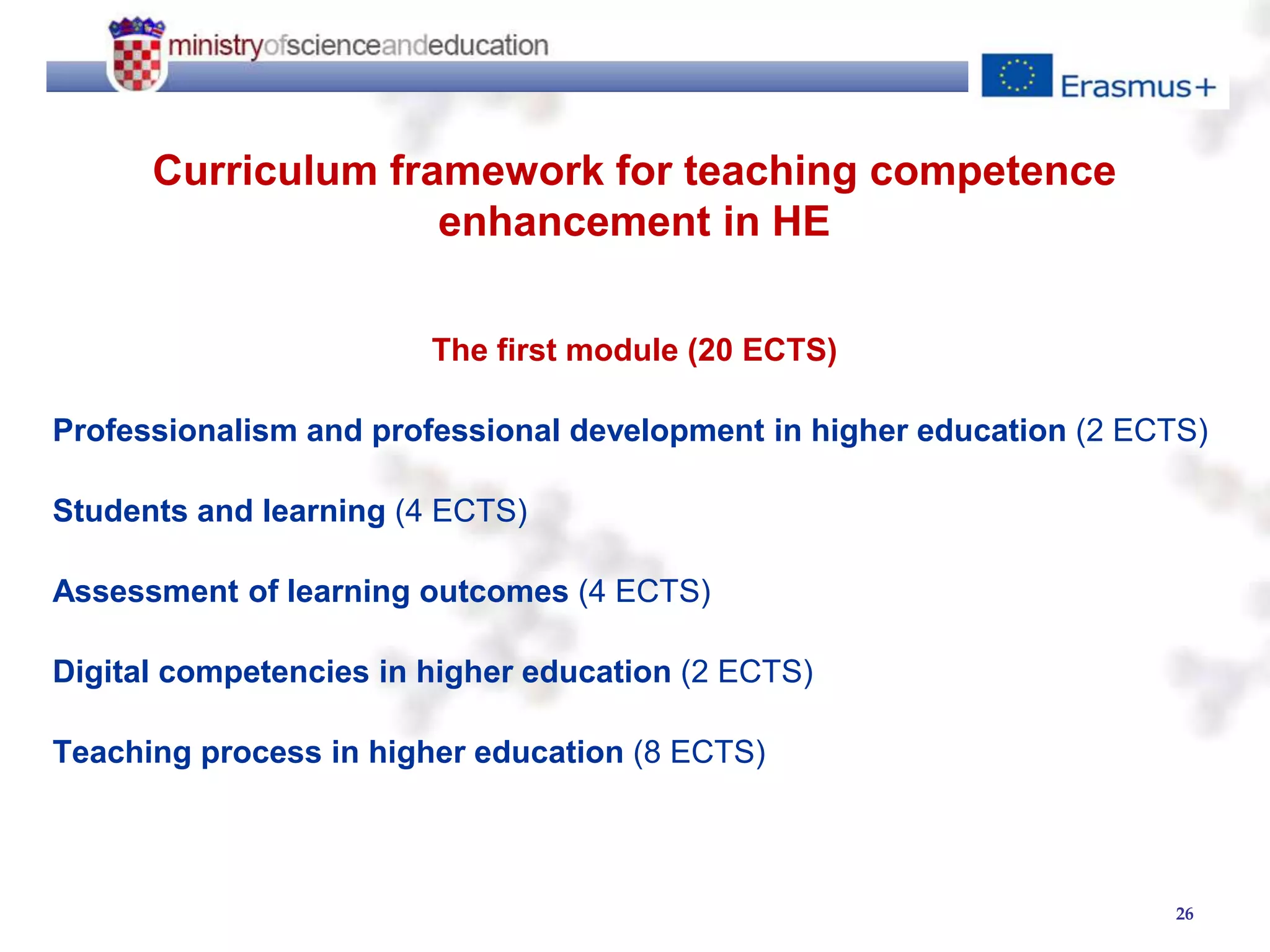 ministryofscienceandeducation

Erasmus+

Curriculum framework for teaching competence enhancement in HE

The first module (20 ECTS)

Professionalism and professional development in higher education (2 ECTS)

Students and learning (4 ECTS)

Assessment of learning outcomes (4 ECTS)

Digital competencies in higher education (2 ECTS)

Teaching process in higher education (8 ECTS)

26